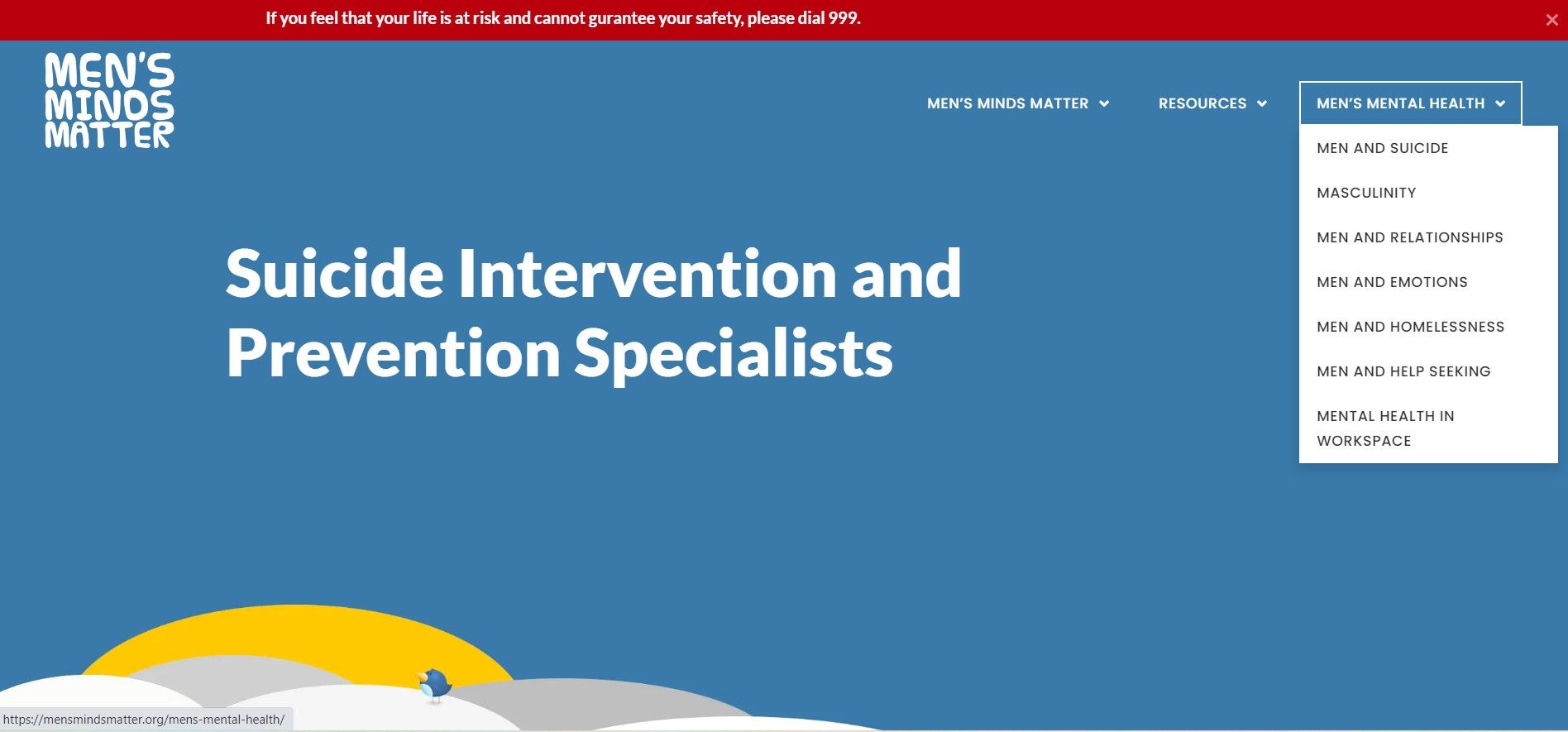 If you feel that your life is at risk and cannot gurantee your safety, please dial 999.

×

MEN'S MINDS MATTER

MEN'S MINDS MATTER

RESOURCES

MEN'S MENTAL HEALTH

MEN AND SUICIDE

MASCULINITY

MEN AND RELATIONSHIPS

MEN AND EMOTIONS

MEN AND HOMELESSNESS

MEN AND HELP SEEKING

MENTAL HEALTH IN WORKSPACE

Suicide Intervention and Prevention Specialists

https://mensmindsmatter.org/mens-mental-health/